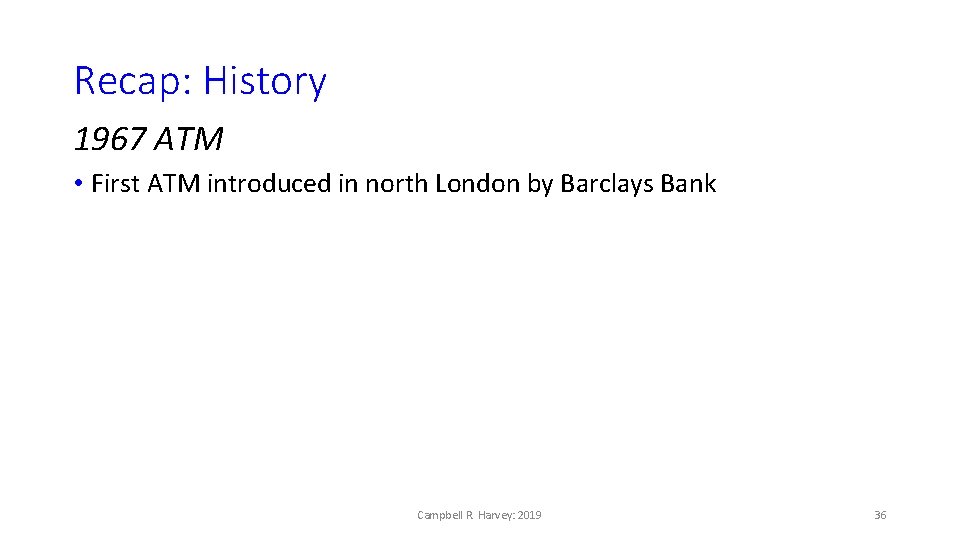 Recap: History

1967 ATM

• First ATM introduced in north London by Barclays Bank

Campbell R. Harvey: 2019

36